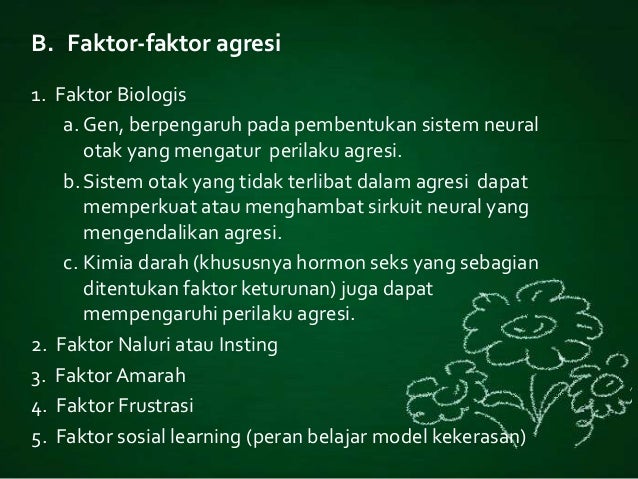 B. Faktor-faktor agresi

1. Faktor Biologis

a. Gen, berpengaruh pada pembentukan sistem neural otak yang mengatur perilaku agresi.

b. Sistem otak yang tidak terlibat dalam agresi dapat memperkuat atau menghambat sirkuit neural yang mengendalikan agresi.

c. Kimia darah (khususnya hormon seks yang sebagian ditentukan faktor keturunan) juga dapat mempengaruhi perilaku agresi.

2. Faktor Naluri atau Insting

3. Faktor Amarah

4. Faktor Frustrasi

5. Faktor sosial learning (peran belajar model kekerasan)